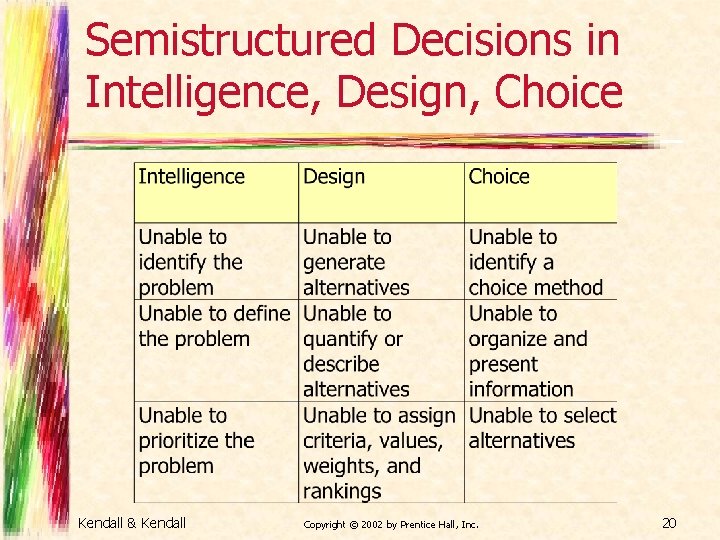 Semistructured Decisions in Intelligence, Design, Choice

| Intelligence | Design | Choice |
|---|---|---|
| Unable to identify the problem | Unable to generate alternatives | Unable to identify a choice method |
| Unable to define the problem | Unable to quantify or describe alternatives | Unable to organize and present information |
| Unable to prioritize the problem | Unable to assign criteria, values, weights, and rankings | Unable to select alternatives |

Kendall & Kendall

Copyright © 2002 by Prentice Hall, Inc.

20